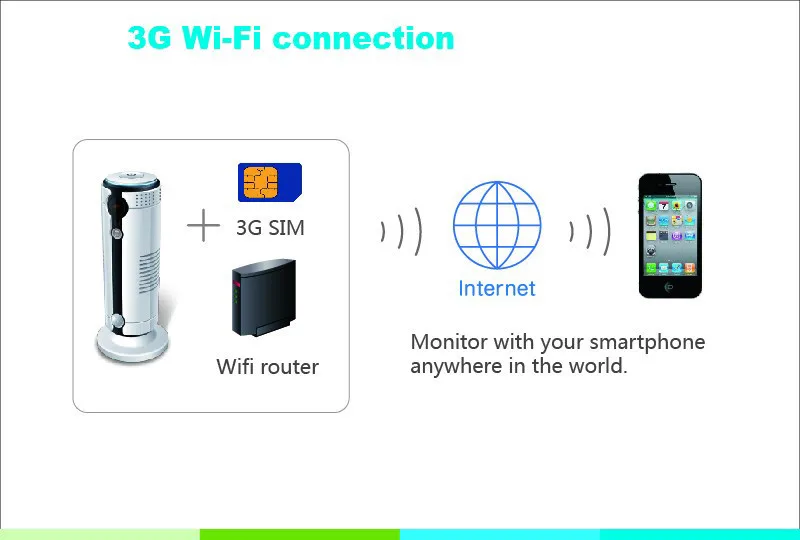 3G Wi-Fi connection

3G SIM

Wifi router

Internet

Monitor with your smartphone anywhere in the world.